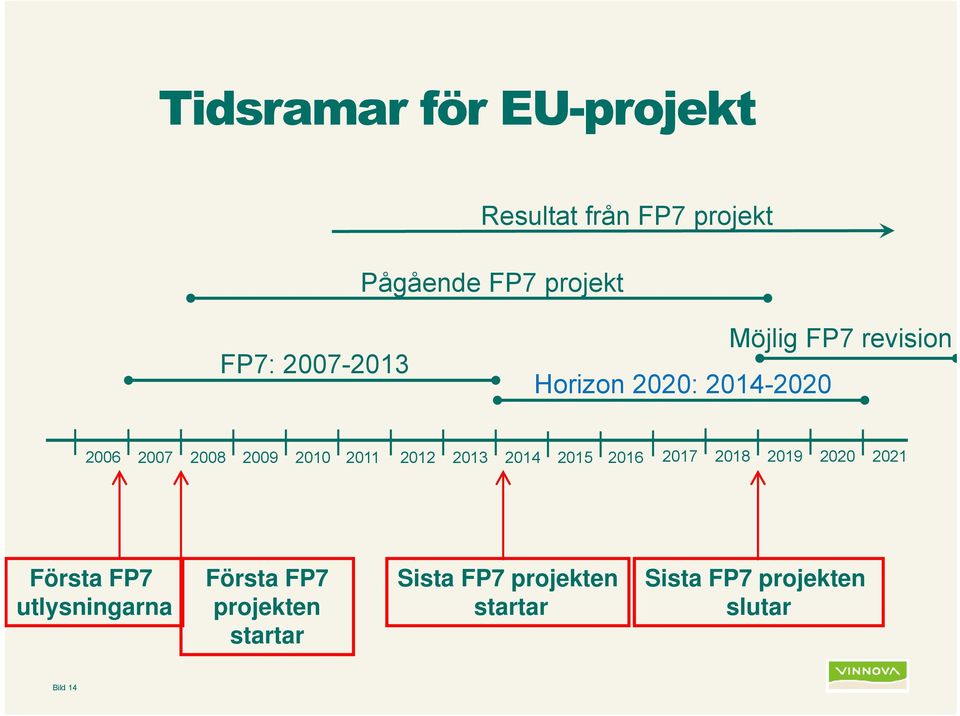 Tidsramar för EU-projekt

Resultat från FP7 projekt

Pågående FP7 projekt

Möjlig FP7 revision

FP7: 2007-2013

Horizon 2020: 2014-2020

2006 2007 2008 2009 2010 2011 2012 2013 2014 2015 2016 2017 2018 2019 2020 2021

Första FP7 utlysningarna

Första FP7 projekten startar

Sista FP7 projekten startar

Sista FP7 projekten slutar

Bild 14

VINNOVA